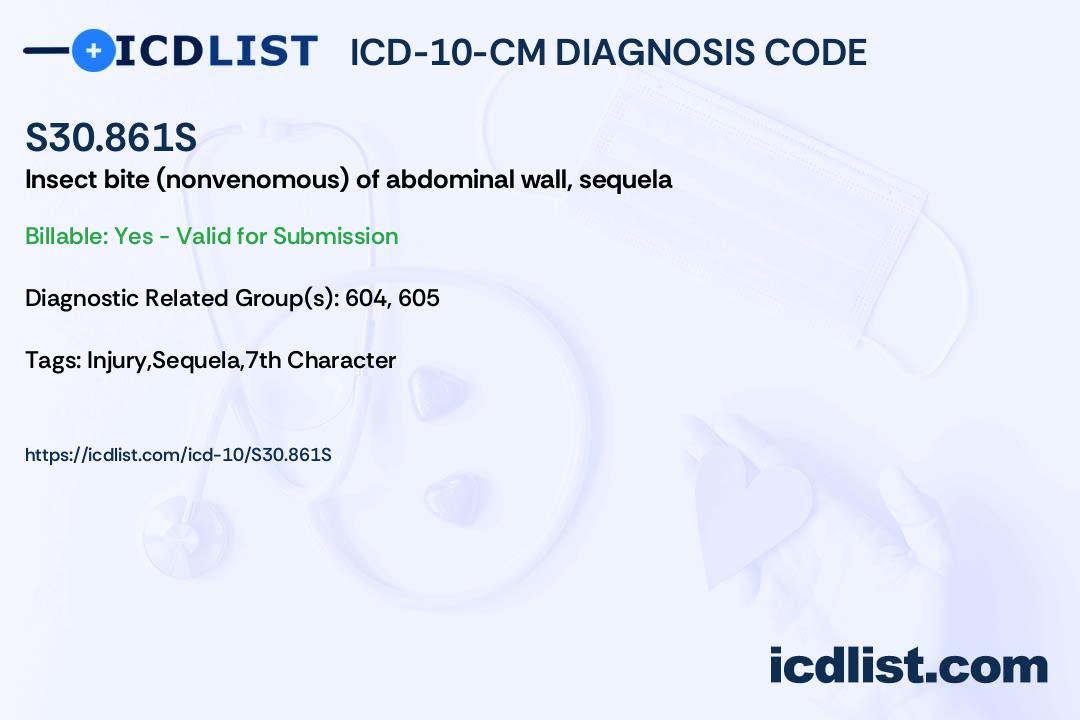 ICDLIST ICD-10-CM DIAGNOSIS CODE

S30.861S

Insect bite (nonvenomous) of abdominal wall, sequela

Billable: Yes - Valid for Submission

Diagnostic Related Group(s): 604, 605

Tags: Injury,Sequela,7th Character

https://icdlist.com/icd-10/S30.861S

icdlist.com